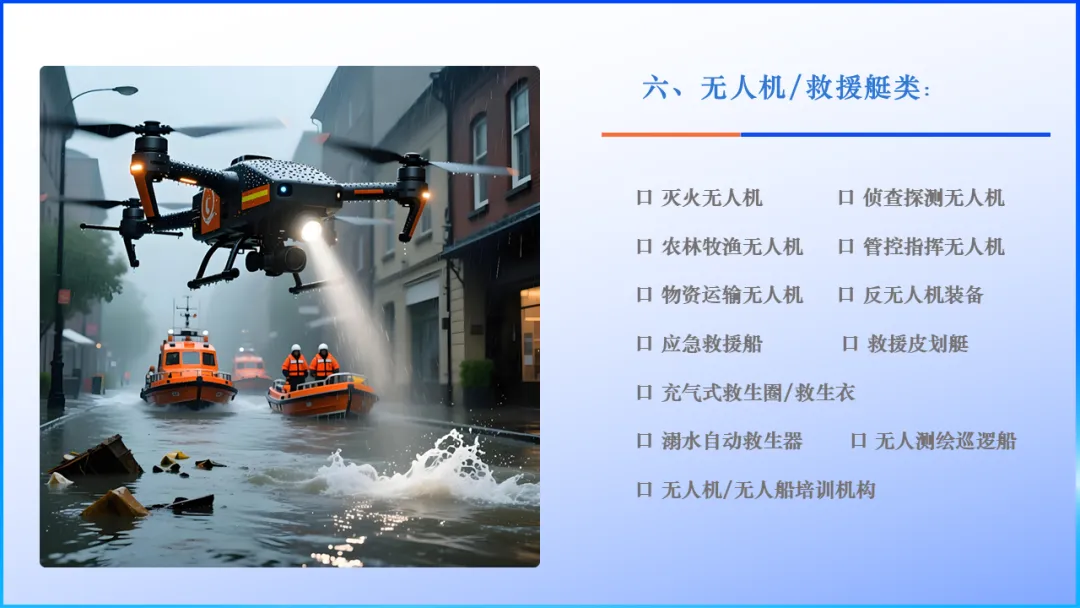 六、无人机/救援艇类:

口 灭火无人机
口 侦查探测无人机
口 农林牧渔无人机
口 管控指挥无人机
口 物资运输无人机
口 反无人机装备
口 应急救援船
口 救援皮划艇
口 充气式救生圈/救生衣
口 溺水自动救生器
口 无人测绘巡逻船
口 无人机/无人船培训机构